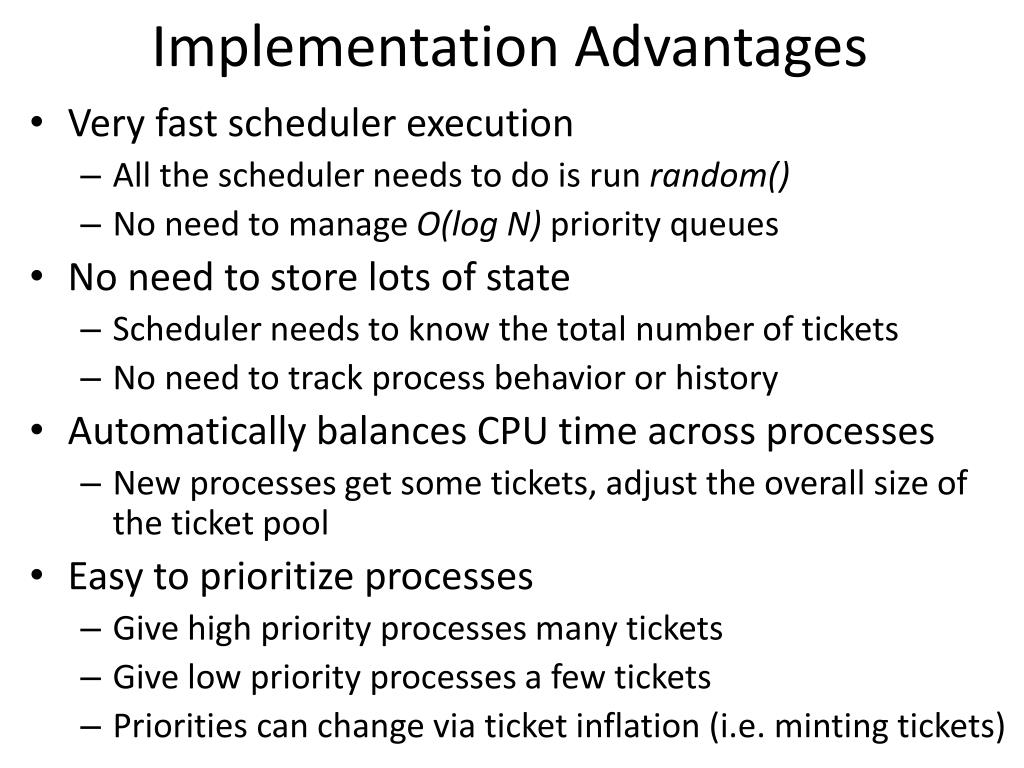 Implementation Advantages

• Very fast scheduler execution
– All the scheduler needs to do is run random()
– No need to manage O(log N) priority queues
• No need to store lots of state
– Scheduler needs to know the total number of tickets
– No need to track process behavior or history
• Automatically balances CPU time across processes
– New processes get some tickets, adjust the overall size of the ticket pool
• Easy to prioritize processes
– Give high priority processes many tickets
– Give low priority processes a few tickets
– Priorities can change via ticket inflation (i.e. minting tickets)